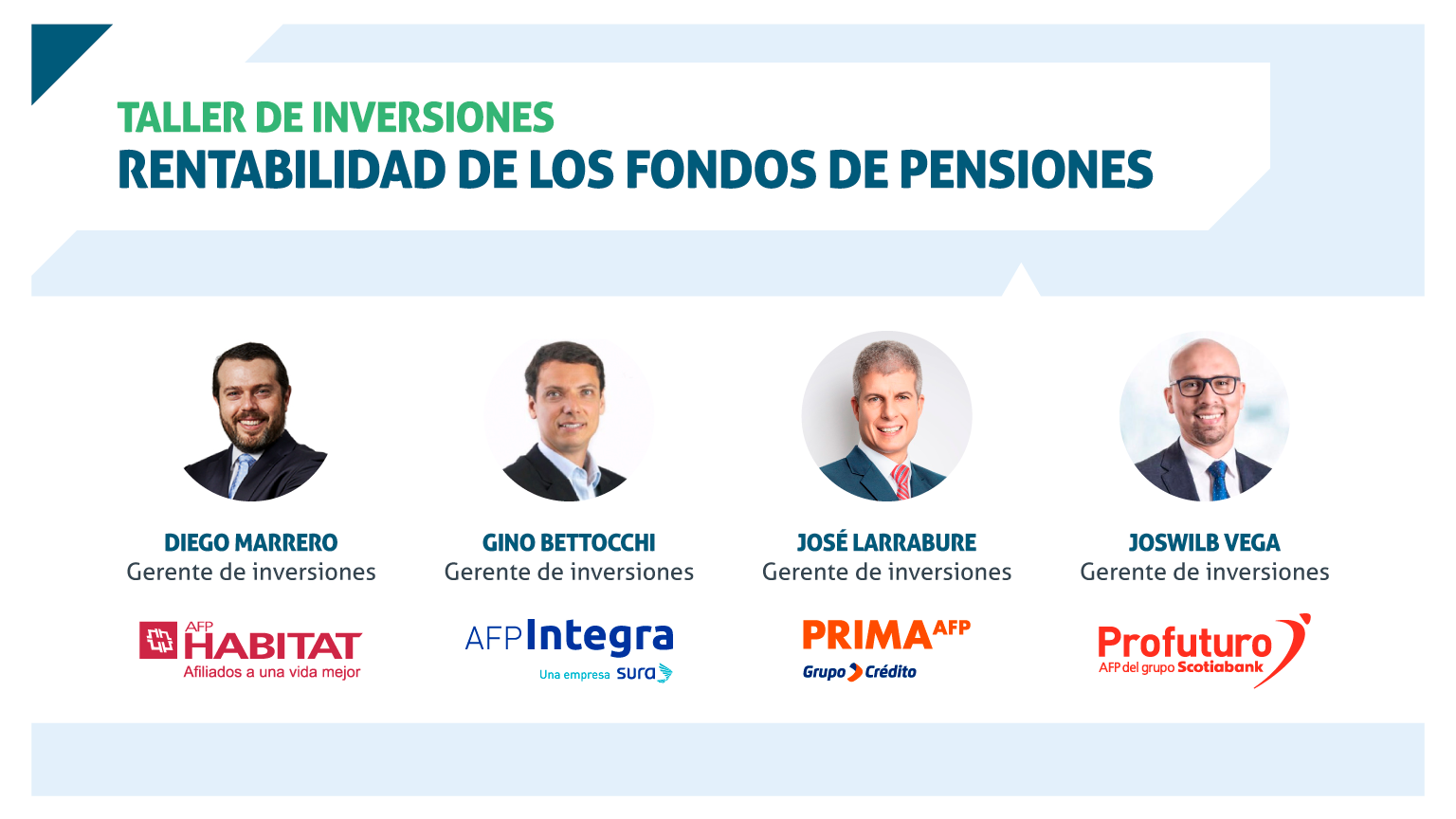 TALLER DE INVERSIONES
RENTABILIDAD DE LOS FONDOS DE PENSIONES

DIEGO MARRERO
Gerente de inversiones

AFP HABITAT
Afiliados a una vida mejor

GINO BETTOCCHI
Gerente de inversiones

AFP Integra
Una empresa sura

JOSÉ LARRABURE
Gerente de inversiones

PRIMA AFP
Grupo Crédito

JOSWILB VEGA
Gerente de inversiones

Profuturo
AFP del grupo Scotiabank